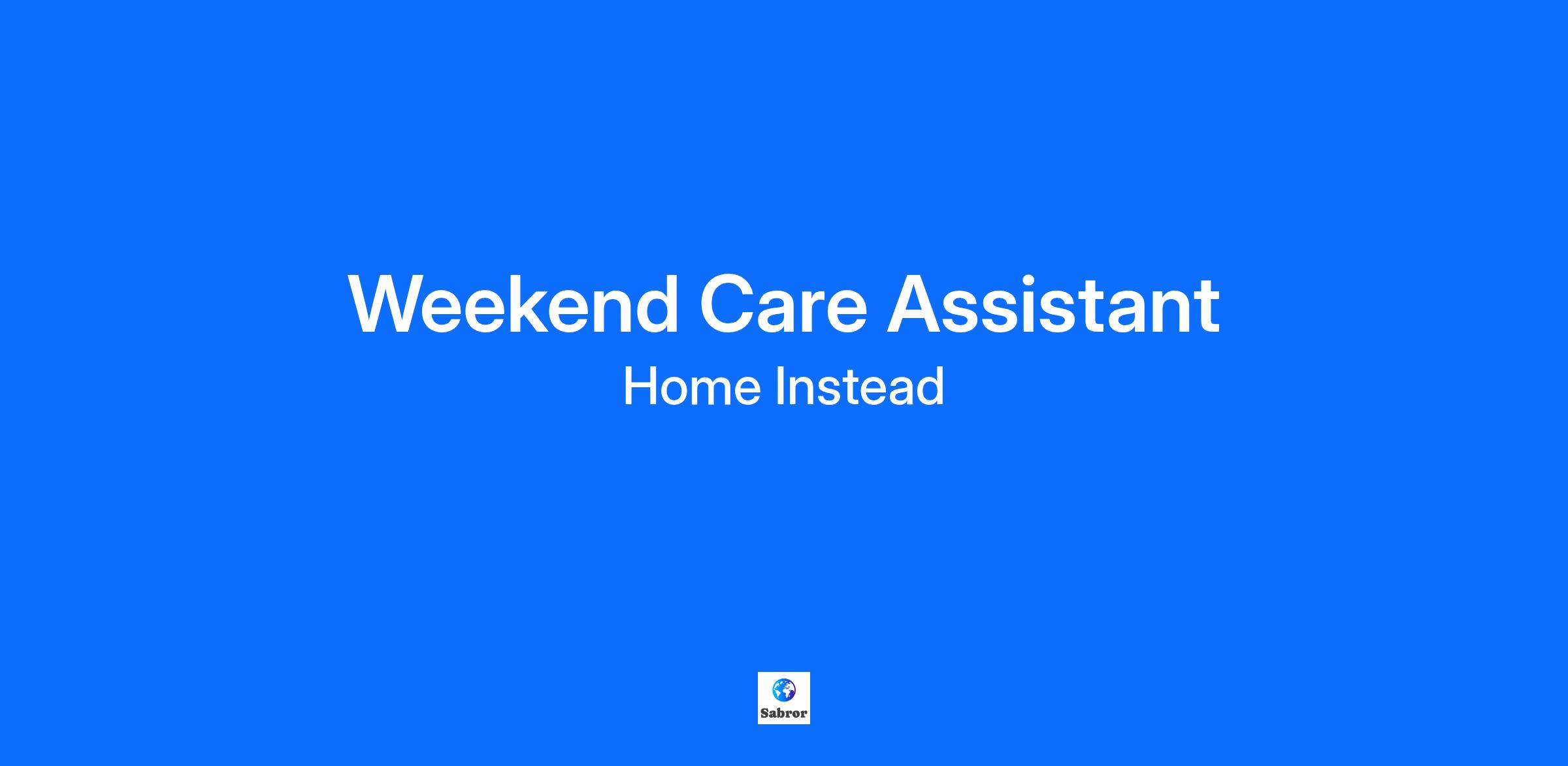 Weekend Care Assistant
Home Instead

Sabror